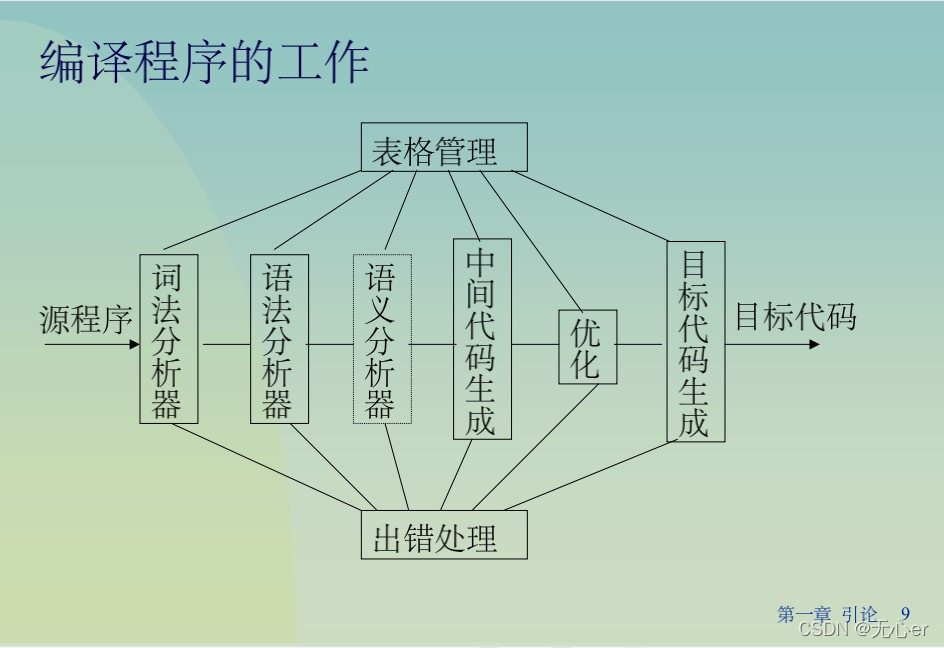 编译程序的工作

表格管理

源程序

词法分析器

语法分析器

语义分析器

中间代码生成

优化

目标代码生成

目标代码

出错处理

第一章 引论 9

CSDN @无心er